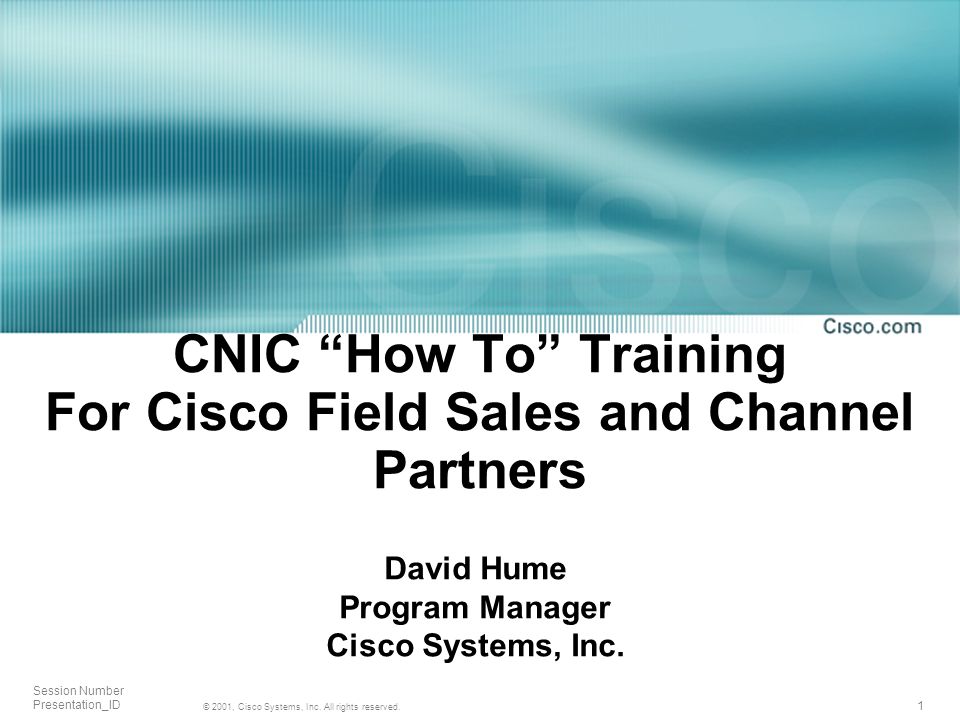 Cisco

Cisco.com

CNIC “How To” Training
For Cisco Field Sales and Channel Partners

David Hume
Program Manager
Cisco Systems, Inc.

Session Number
Presentation_ID

© 2001, Cisco Systems, Inc. All rights reserved.

1